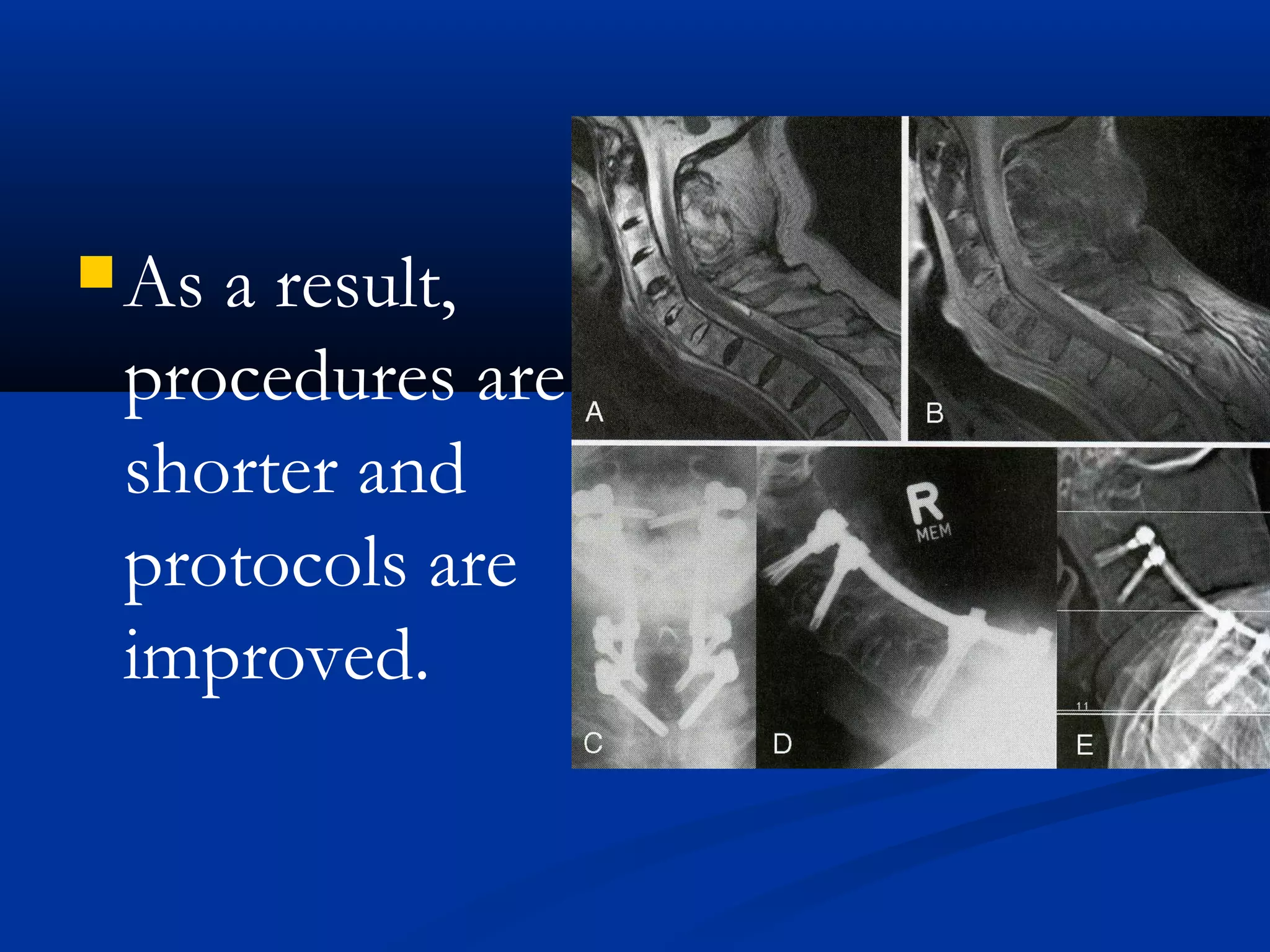 As a result, procedures are shorter and protocols are improved.

A

B

C

D

R
MEM

11

E